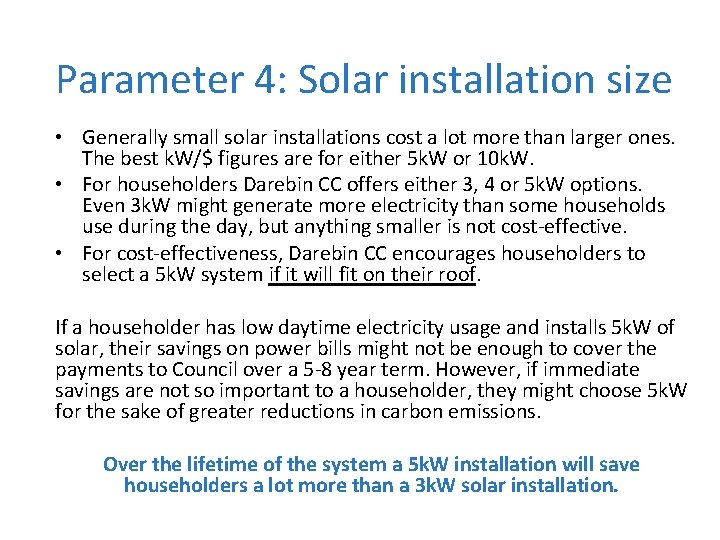 Parameter 4: Solar installation size

• Generally small solar installations cost a lot more than larger ones. The best kW/$ figures are for either 5kW or 10kW.
• For householders Darebin CC offers either 3, 4 or 5kW options. Even 3kW might generate more electricity than some households use during the day, but anything smaller is not cost-effective.
• For cost-effectiveness, Darebin CC encourages householders to select a 5kW system if it will fit on their roof.

If a householder has low daytime electricity usage and installs 5kW of solar, their savings on power bills might not be enough to cover the payments to Council over a 5-8 year term. However, if immediate savings are not so important to a householder, they might choose 5kW for the sake of greater reductions in carbon emissions.

Over the lifetime of the system a 5kW installation will save householders a lot more than a 3kW solar installation.